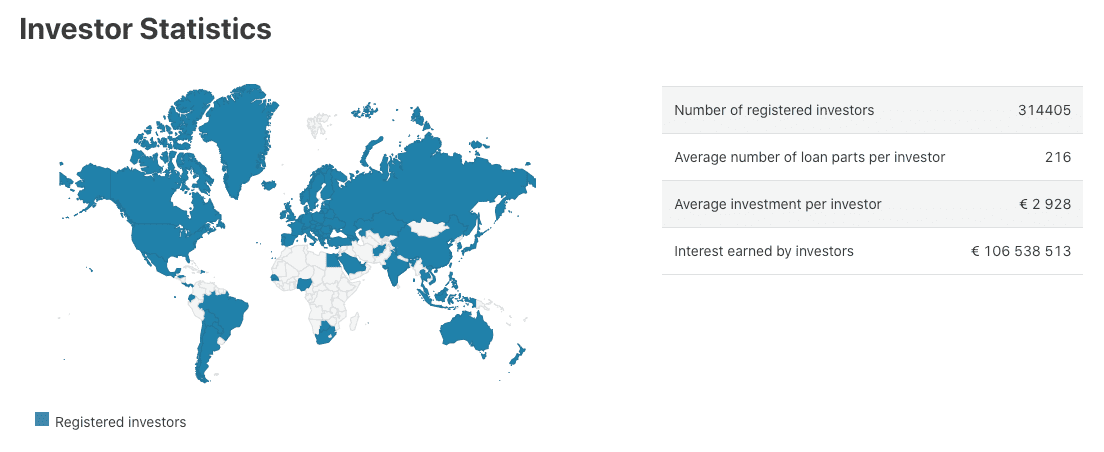 Investor Statistics

Registered investors

| Number of registered investors | 314405 |
|---|---|
| Average number of loan parts per investor | 216 |
| Average investment per investor | € 2 928 |
| Interest earned by investors | € 106 538 513 |